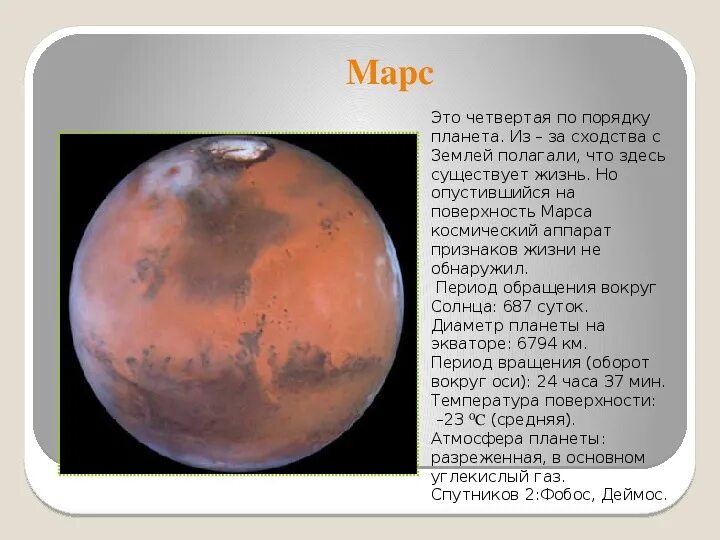 Марс

Это четвертая по порядку планета. Из – за сходства с Землей полагали, что здесь существует жизнь. Но опустившийся на поверхность Марса космический аппарат признаков жизни не обнаружил.
Период обращения вокруг Солнца: 687 суток.
Диаметр планеты на экваторе: 6794 км.
Период вращения (оборот вокруг оси): 24 часа 37 мин.
Температура поверхности: –23 ºС (средняя).
Атмосфера планеты: разреженная, в основном углекислый газ.
Спутников 2:Фобос, Деймос.